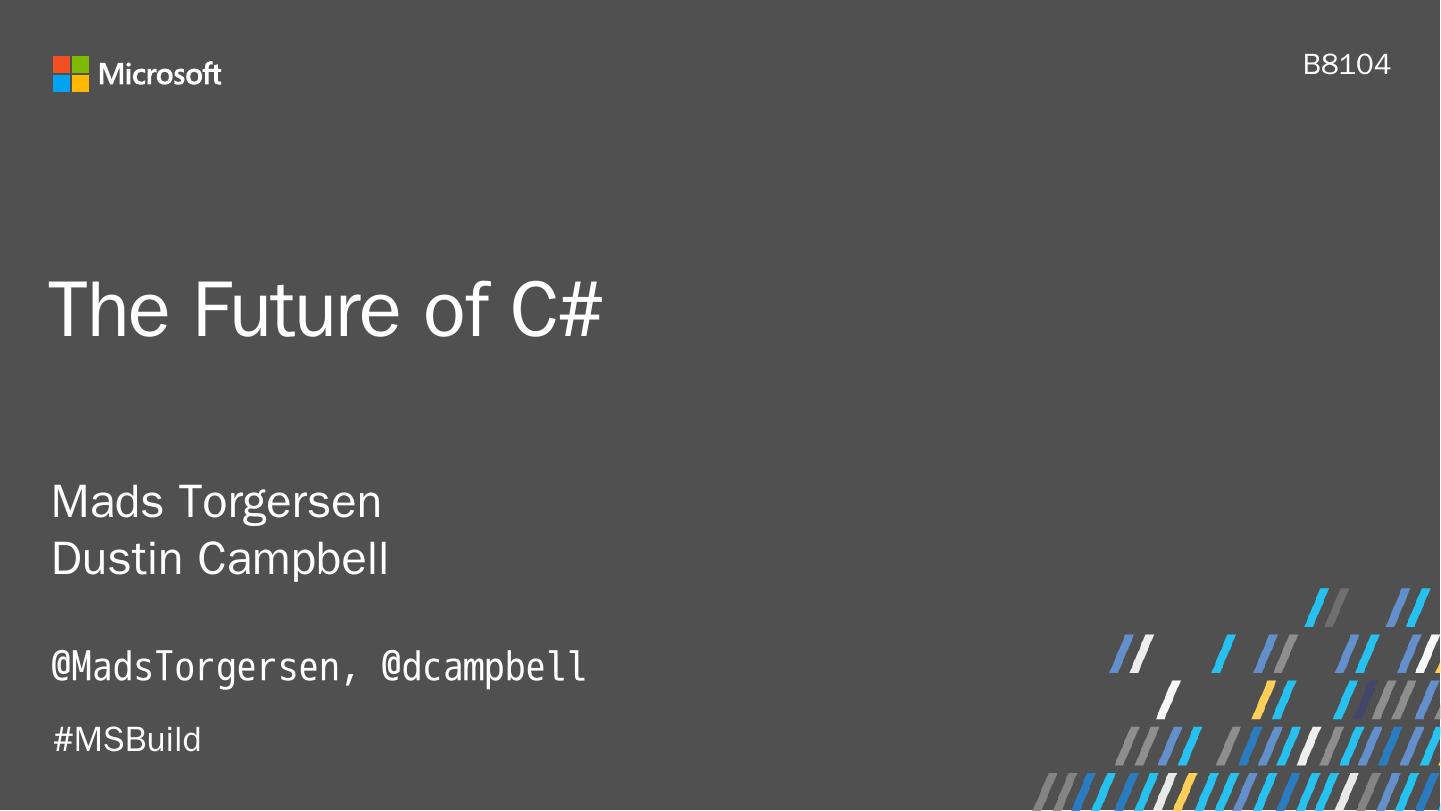 Microsoft

B8104

The Future of C#

Mads Torgersen
Dustin Campbell

@MadsTorgersen, @dcampbell

#MSBuild